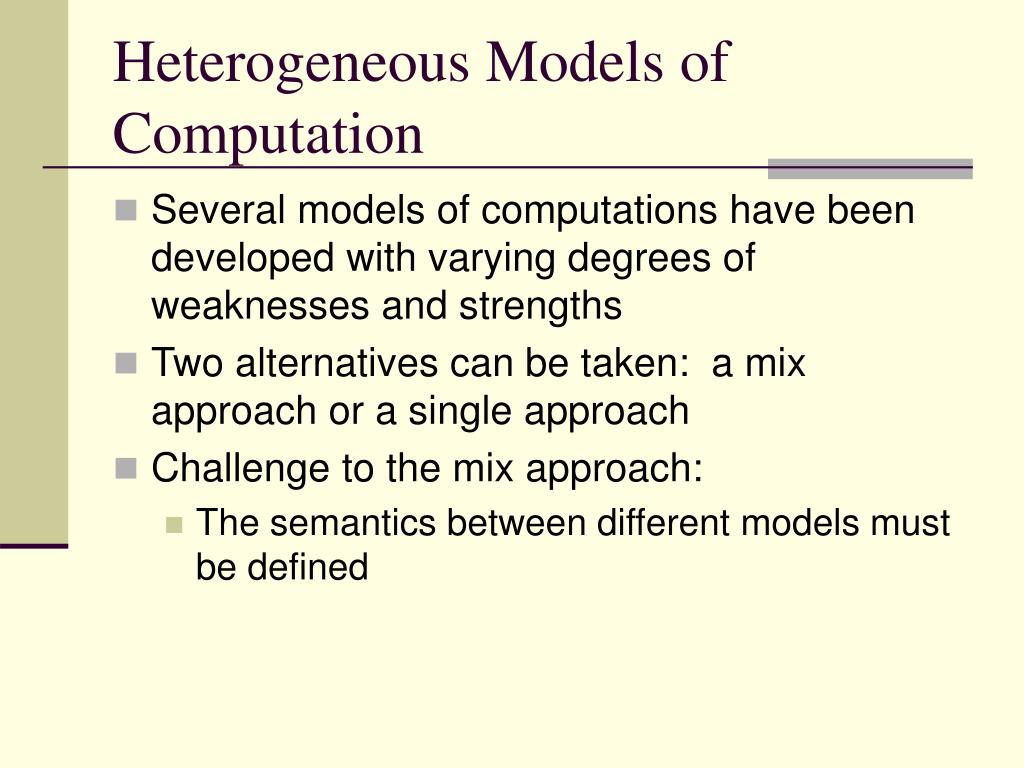 Heterogeneous Models of Computation

Several models of computations have been developed with varying degrees of weaknesses and strengths

Two alternatives can be taken: a mix approach or a single approach

Challenge to the mix approach:

The semantics between different models must be defined